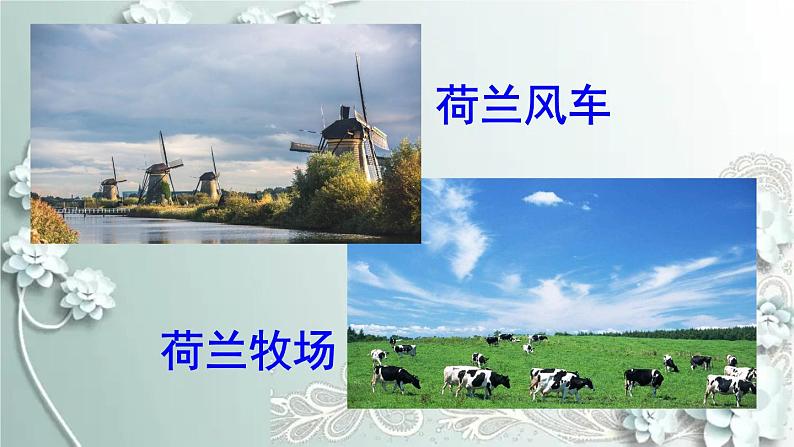 荷兰风车

荷兰牧场